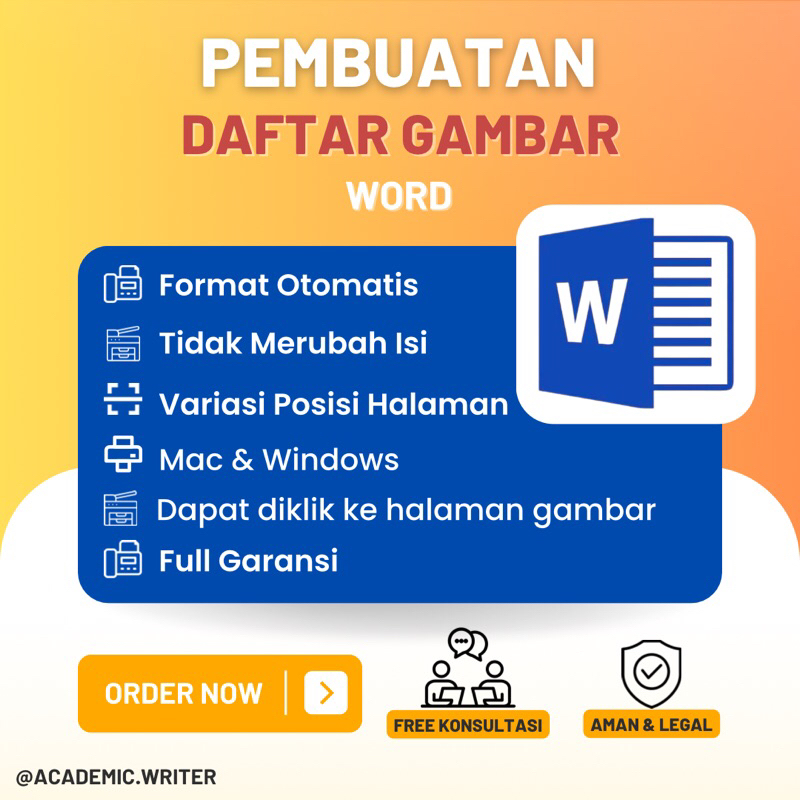 PEMBUATAN
DAFTAR GAMBAR
WORD

W

Format Otomatis
Tidak Merubah Isi
Variasi Posisi Halaman
Mac & Windows
Dapat diklik ke halaman gambar
Full Garansi

ORDER NOW

FREE KONSULTASI

AMAN & LEGAL

@ACADEMIC.WRITER